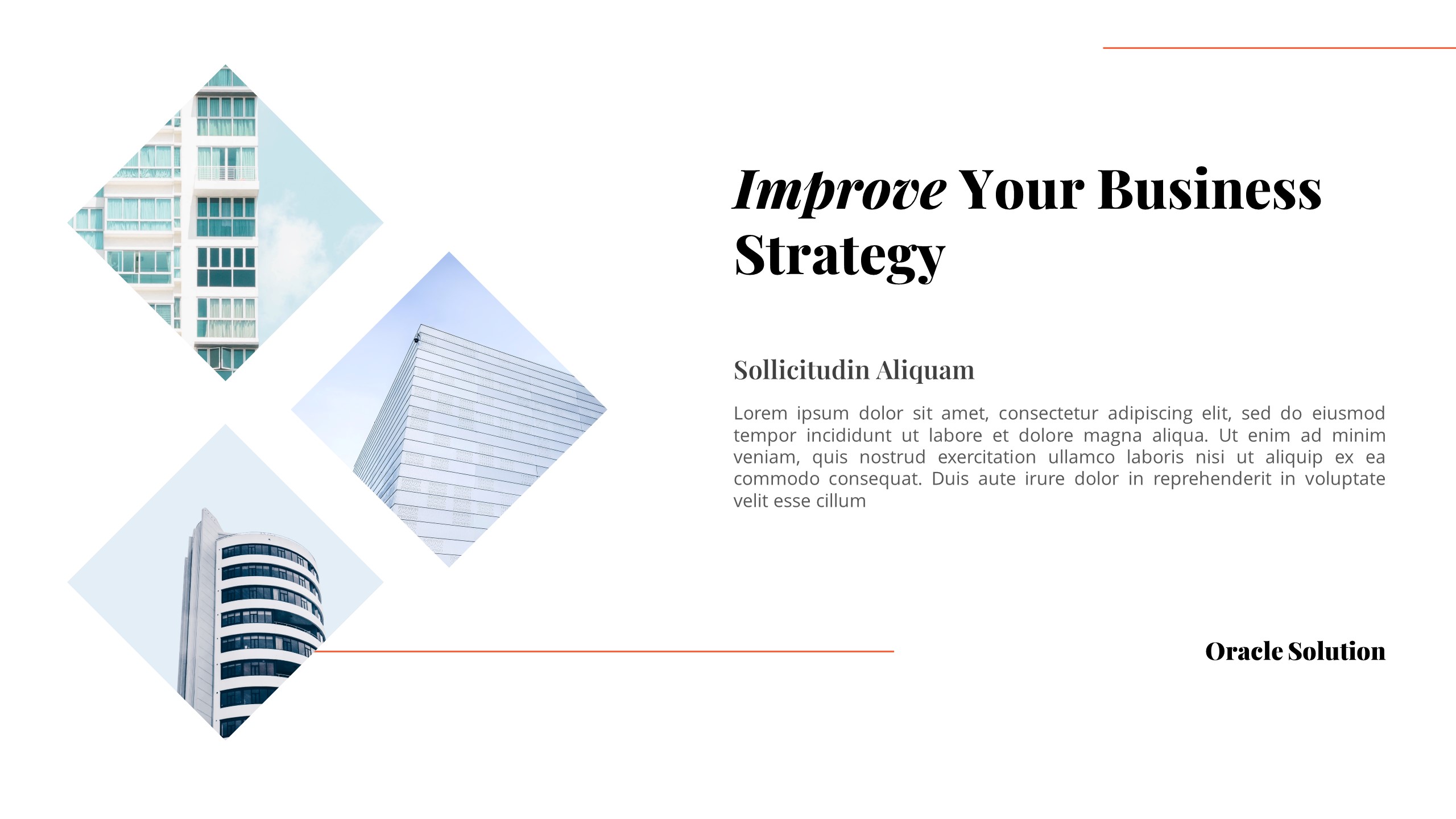 Improve Your Business Strategy

Sollicitudin Aliquam

Lorem ipsum dolor sit amet, consectetur adipiscing elit, sed do eiusmod tempor incididunt ut labore et dolore magna aliqua. Ut enim ad minim veniam, quis nostrud exercitation ullamco laboris nisi ut aliquip ex ea commodo consequat. Duis aute irure dolor in reprehenderit in voluptate velit esse cillum

Oracle Solution